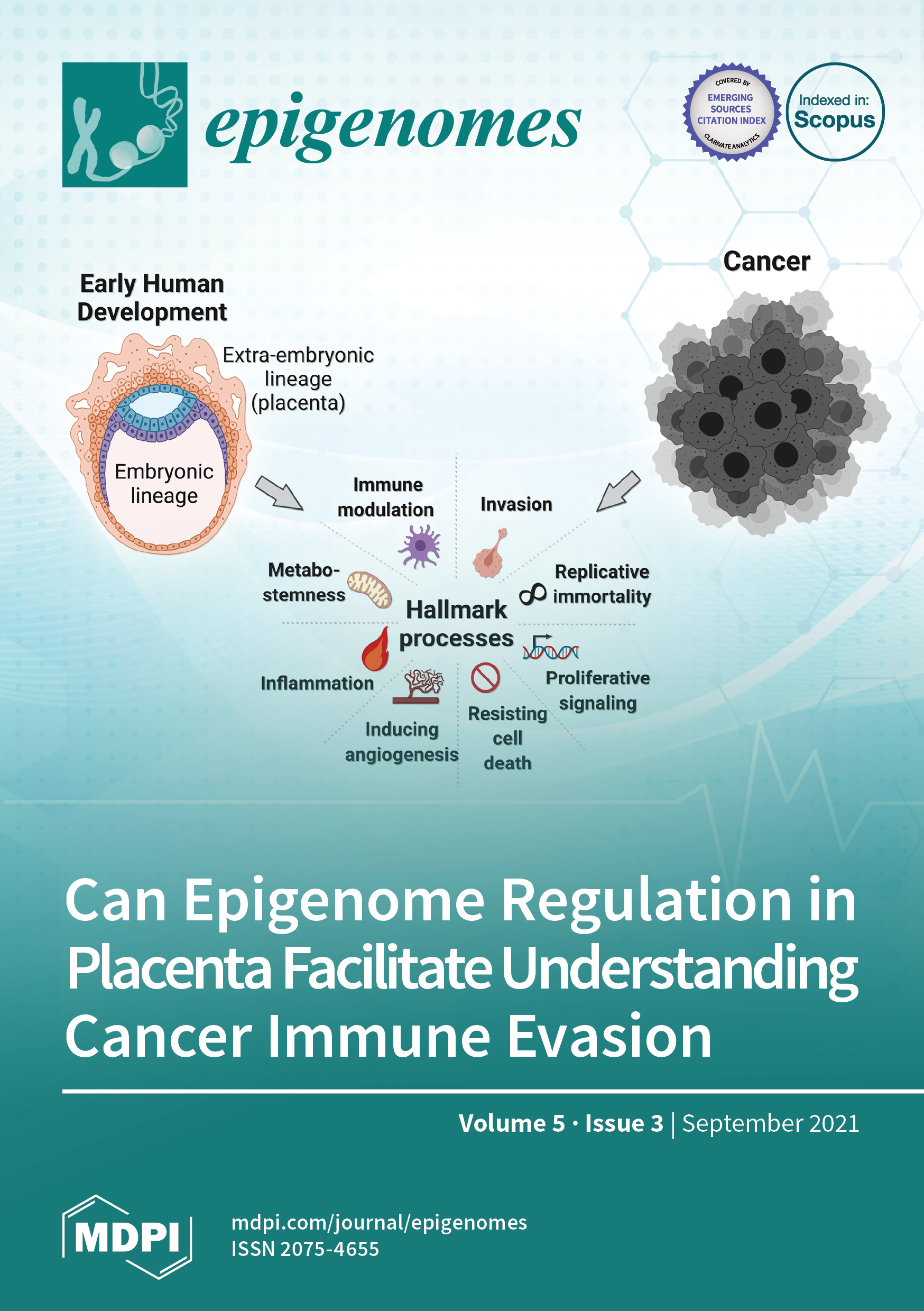 epigenomes

COVERED BY
EMERGING SOURCES CITATION INDEX
CLARIVATE ANALYTICS

Indexed in:
Scopus

Early Human Development

Extra-embryonic lineage (placenta)

Embryonic lineage

Cancer

Immune modulation

Invasion

Metabo-stemness

Replicative immortality

Hallmark processes

Inflammation

Proliferative signaling

Inducing angiogenesis

Resisting cell death

Can Epigenome Regulation in Placenta Facilitate Understanding Cancer Immune Evasion

Volume 5 · Issue 3 | September 2021

MDPI

mdpi.com/journal/epigenomes
ISSN 2075-4655